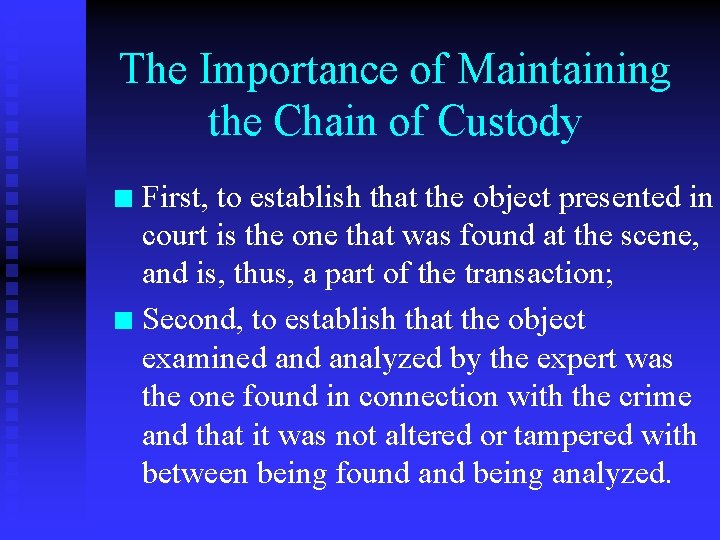 The Importance of Maintaining the Chain of Custody

First, to establish that the object presented in court is the one that was found at the scene, and is, thus, a part of the transaction;

Second, to establish that the object examined and analyzed by the expert was the one found in connection with the crime and that it was not altered or tampered with between being found and being analyzed.